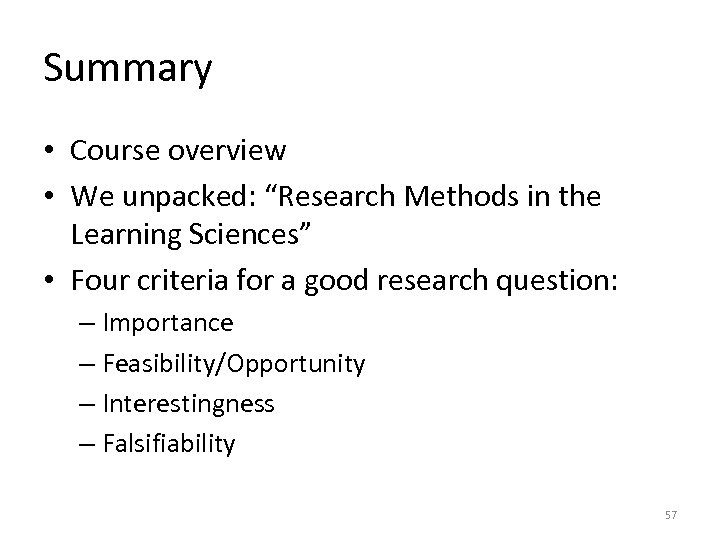 Summary

• Course overview
• We unpacked: “Research Methods in the Learning Sciences”
• Four criteria for a good research question:
– Importance
– Feasibility/Opportunity
– Interestingness
– Falsifiability

57